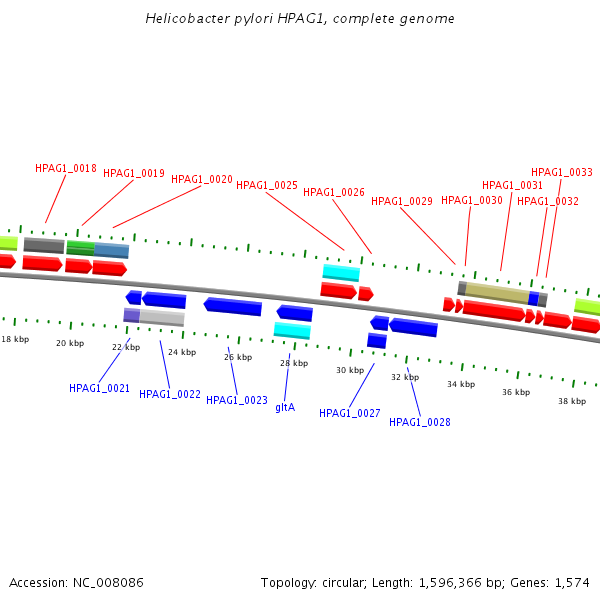 Helicobacter pylori HPAG1, complete genome

HPAG1_0018
HPAG1_0019
HPAG1_0020
HPAG1_0025
HPAG1_0026
HPAG1_0029
HPAG1_0030
HPAG1_0031
HPAG1_0033
HPAG1_0032

18 kbp
20 kbp
22 kbp
24 kbp
26 kbp
28 kbp
30 kbp
32 kbp
34 kbp
36 kbp
38 kbp

HPAG1_0021
HPAG1_0022
HPAG1_0023
gltA
HPAG1_0027
HPAG1_0028

Accession: NC_008086

Topology: circular; Length: 1,596,366 bp; Genes: 1,574